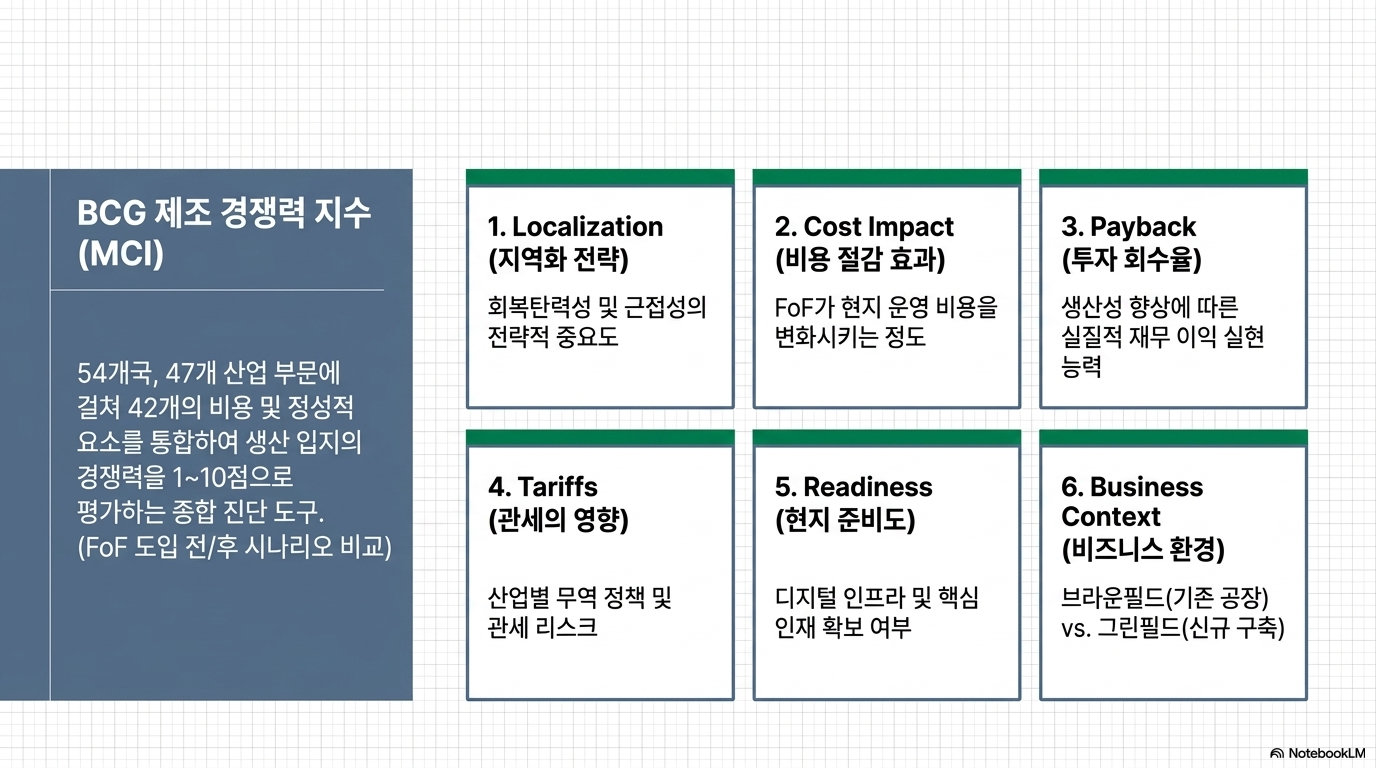 BCG 제조 경쟁력 지수 (MCI)

54개국, 47개 산업 부문에 걸쳐 42개의 비용 및 정성적 요소를 통합하여 생산 입지의 경쟁력을 1~10점으로 평가하는 종합 진단 도구. (FoF 도입 전/후 시나리오 비교)

1. Localization (지역화 전략)

회복탄력성 및 근접성의 전략적 중요도

2. Cost Impact (비용 절감 효과)

FoF가 현지 운영 비용을 변화시키는 정도

3. Payback (투자 회수율)

생산성 향상에 따른 실질적 재무 이익 실현 능력

4. Tariffs (관세의 영향)

산업별 무역 정책 및 관세 리스크

5. Readiness (현지 준비도)

디지털 인프라 및 핵심 인재 확보 여부

6. Business Context (비즈니스 환경)

브라운필드(기존 공장) vs. 그린필드(신규 구축)

NotebookLM